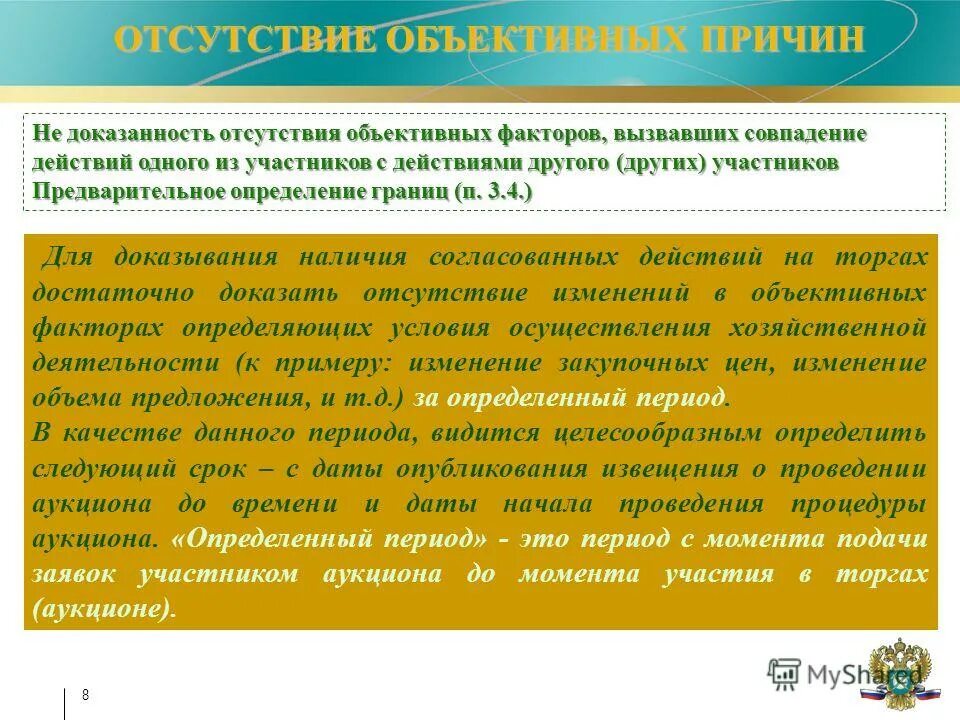 ОТСУТСТВИЕ ОБЪЕКТИВНЫХ ПРИЧИН

Не доказанность отсутствия объективных факторов, вызвавших совпадение действий одного из участников с действиями другого (других) участников
Предварительное определение границ (п. 3.4.)

Для доказывания наличия согласованных действий на торгах достаточно доказать отсутствие изменений в объективных факторах определяющих условия осуществления хозяйственной деятельности (к примеру: изменение закупочных цен, изменение объема предложения, и т.д.) за определенный период.
В качестве данного периода, видится целесообразным определить следующий срок – с даты опубликования извещения о проведении аукциона до времени и даты начала проведения процедуры аукциона. «Определенный период» - это период с момента подачи заявок участником аукциона до момента участия в торгах (аукционе).

8

MyShared